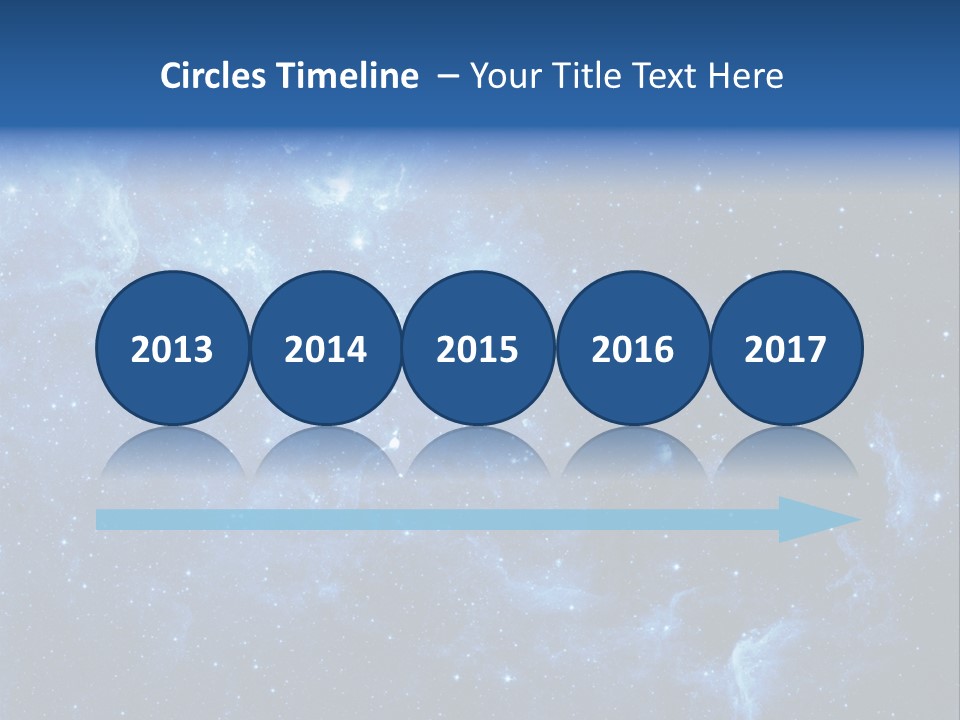 Circles Timeline – Your Title Text Here

2013 2014 2015 2016 2017